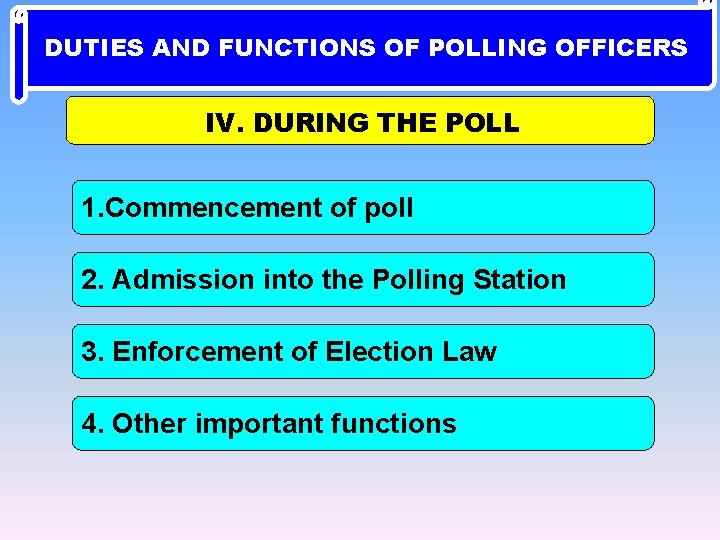 DUTIES AND FUNCTIONS OF POLLING OFFICERS

IV. DURING THE POLL

1.Commencement of poll

2. Admission into the Polling Station

3. Enforcement of Election Law

4. Other important functions